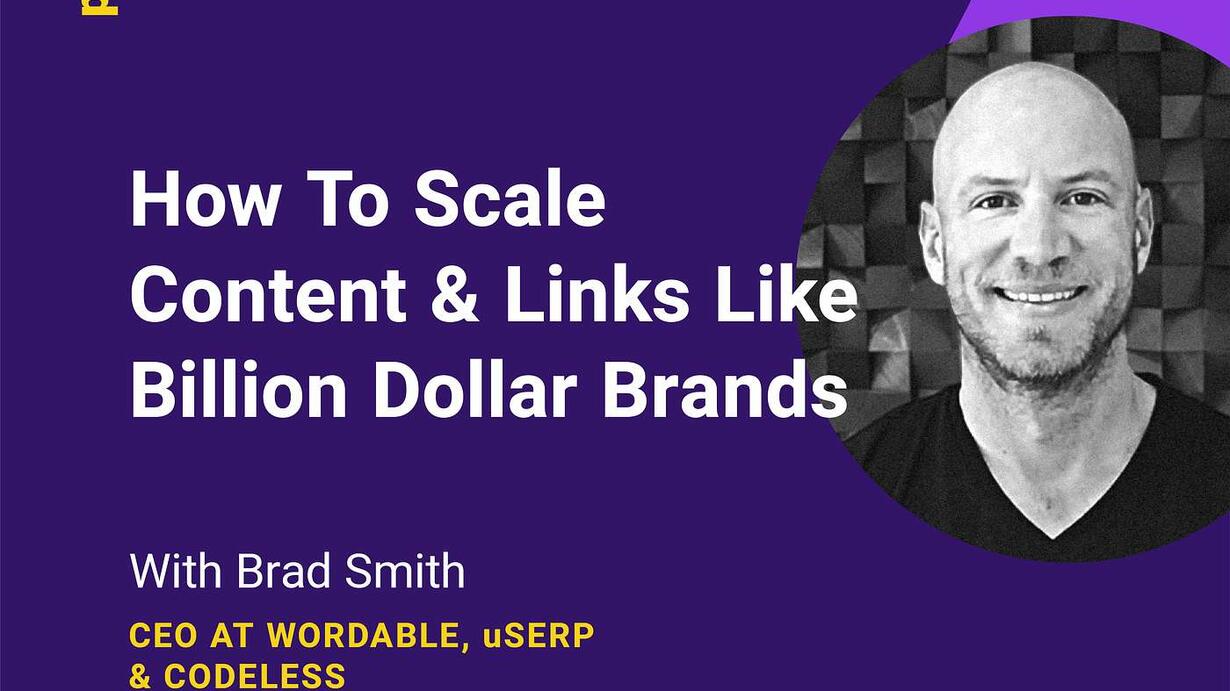 How To Scale Content & Links Like Billion Dollar Brands

With Brad Smith

CEO AT WORDABLE, uSERP & CODELESS